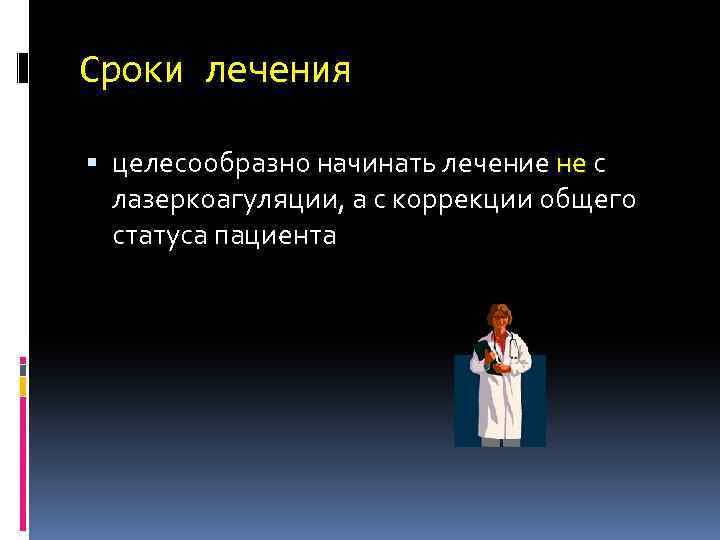 Сроки лечения

▪ целесообразно начинать лечение не с лазеркоагуляции, а с коррекции общего статуса пациента